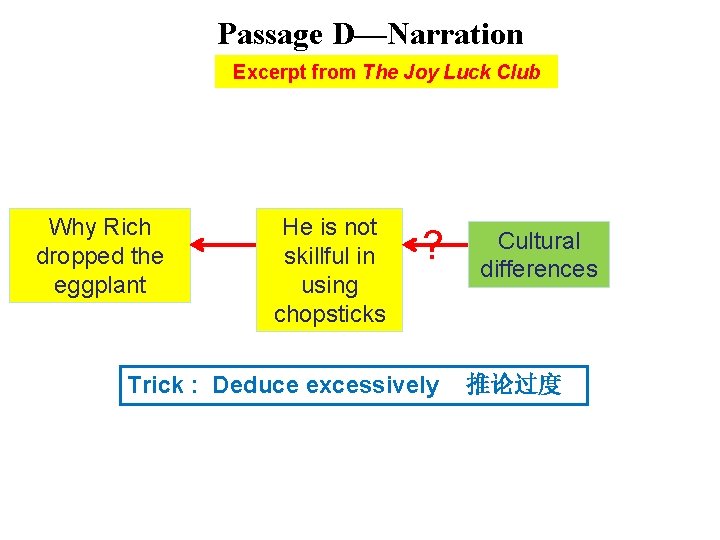 Passage D—Narration

Excerpt from The Joy Luck Club

Why Rich dropped the eggplant

He is not skillful in using chopsticks

?

Cultural differences

Trick : Deduce excessively 推论过度